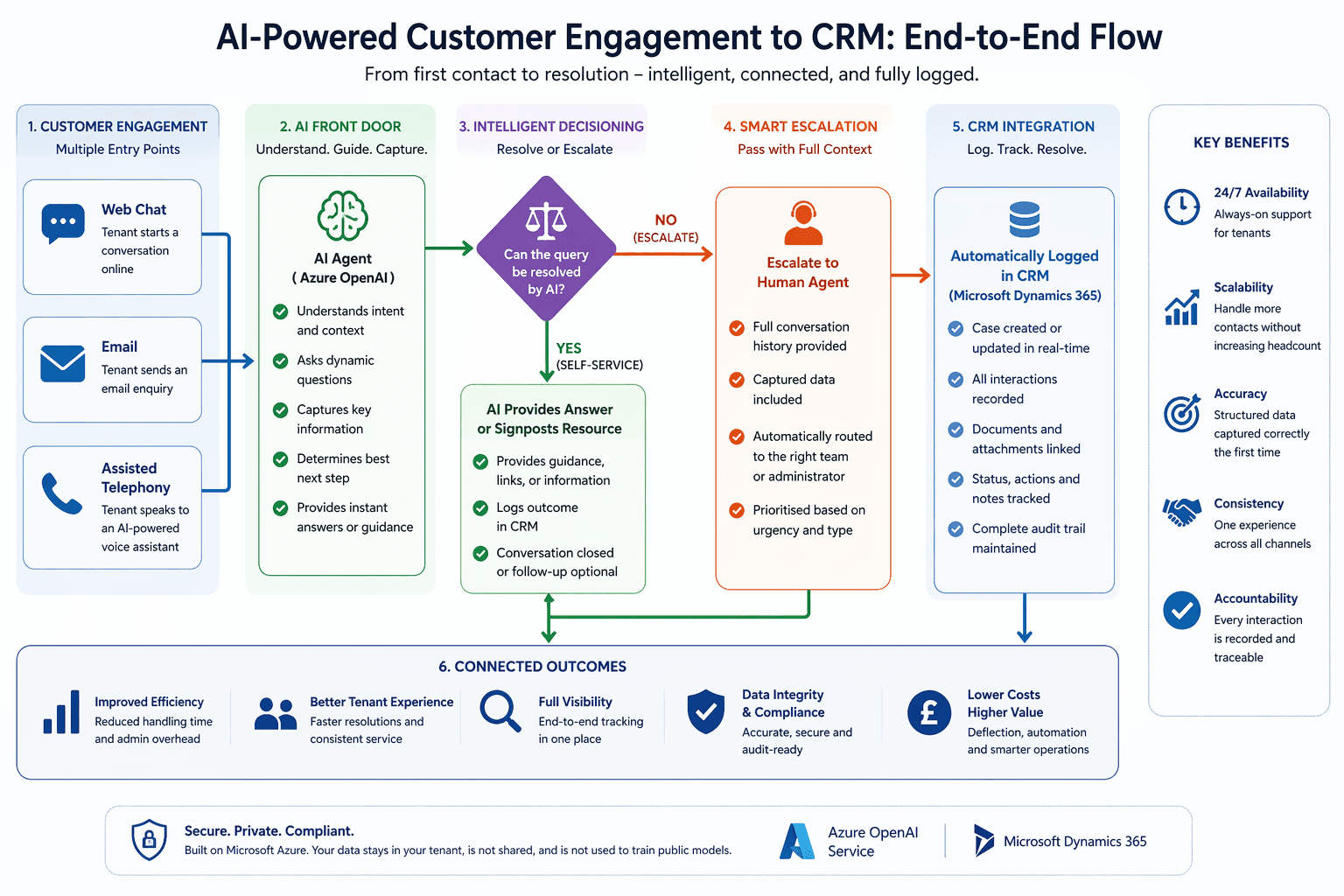 AI-Powered Customer Engagement to CRM: End-to-End Flow

From first contact to resolution – intelligent, connected, and fully logged.

1. CUSTOMER ENGAGEMENT
Multiple Entry Points

Web Chat
Tenant starts a conversation online

Email
Tenant sends an email enquiry

Assisted Telephony
Tenant speaks to an AI-powered voice assistant

2. AI FRONT DOOR
Understand. Guide. Capture.

AI Agent
( Azure OpenAI )

Understands intent and context

Asks dynamic questions

Captures key information

Determines best next step

Provides instant answers or guidance

3. INTELLIGENT DECISIONING
Resolve or Escalate

Can the query be resolved by AI?

NO
(ESCALATE)

YES
(SELF-SERVICE)

AI Provides Answer or Signposts Resource

Provides guidance, links, or information

Logs outcome in CRM

Conversation closed or follow-up optional

4. SMART ESCALATION
Pass with Full Context

Escalate to Human Agent

Full conversation history provided

Captured data included

Automatically routed to the right team or administrator

Prioritised based on urgency and type

5. CRM INTEGRATION
Log. Track. Resolve.

Automatically Logged in CRM
(Microsoft Dynamics 365)

Case created or updated in real-time

All interactions recorded

Documents and attachments linked

Status, actions and notes tracked

Complete audit trail maintained

KEY BENEFITS

24/7 Availability
Always-on support for tenants

Scalability
Handle more contacts without increasing headcount

Accuracy
Structured data captured correctly the first time

Consistency
One experience across all channels

Accountability
Every interaction is recorded and traceable

6. CONNECTED OUTCOMES

Improved Efficiency
Reduced handling time and admin overhead

Better Tenant Experience
Faster resolutions and consistent service

Full Visibility
End-to-end tracking in one place

Data Integrity & Compliance
Accurate, secure and audit-ready

Lower Costs Higher Value
Deflection, automation and smarter operations

Secure. Private. Compliant.
Built on Microsoft Azure. Your data stays in your tenant, is not shared, and is not used to train public models.

Azure OpenAI Service

Microsoft Dynamics 365